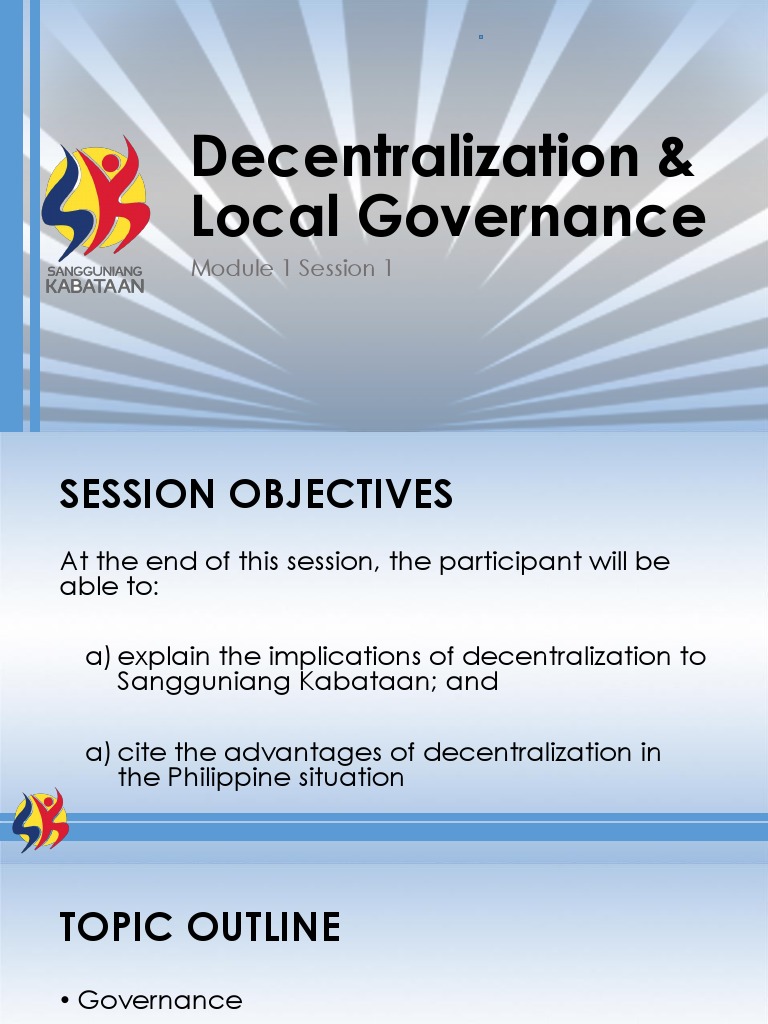 SANGGUNIANG KABATAAN

Decentralization & Local Governance

Module 1 Session 1

SESSION OBJECTIVES

At the end of this session, the participant will be able to:

a) explain the implications of decentralization to Sangguniang Kabataan; and

a) cite the advantages of decentralization in the Philippine situation

TOPIC OUTLINE

• Governance